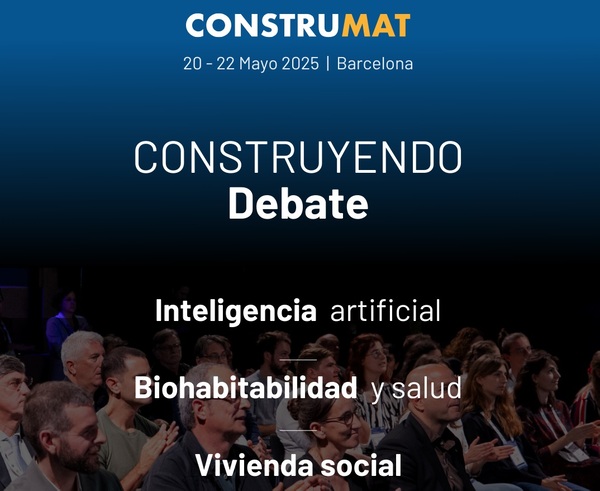 CONSTRUMAT

20 - 22 Mayo 2025 | Barcelona

CONSTRUYENDO
Debate

Inteligencia artificial

Biohabitabilidad y salud

Vivienda social